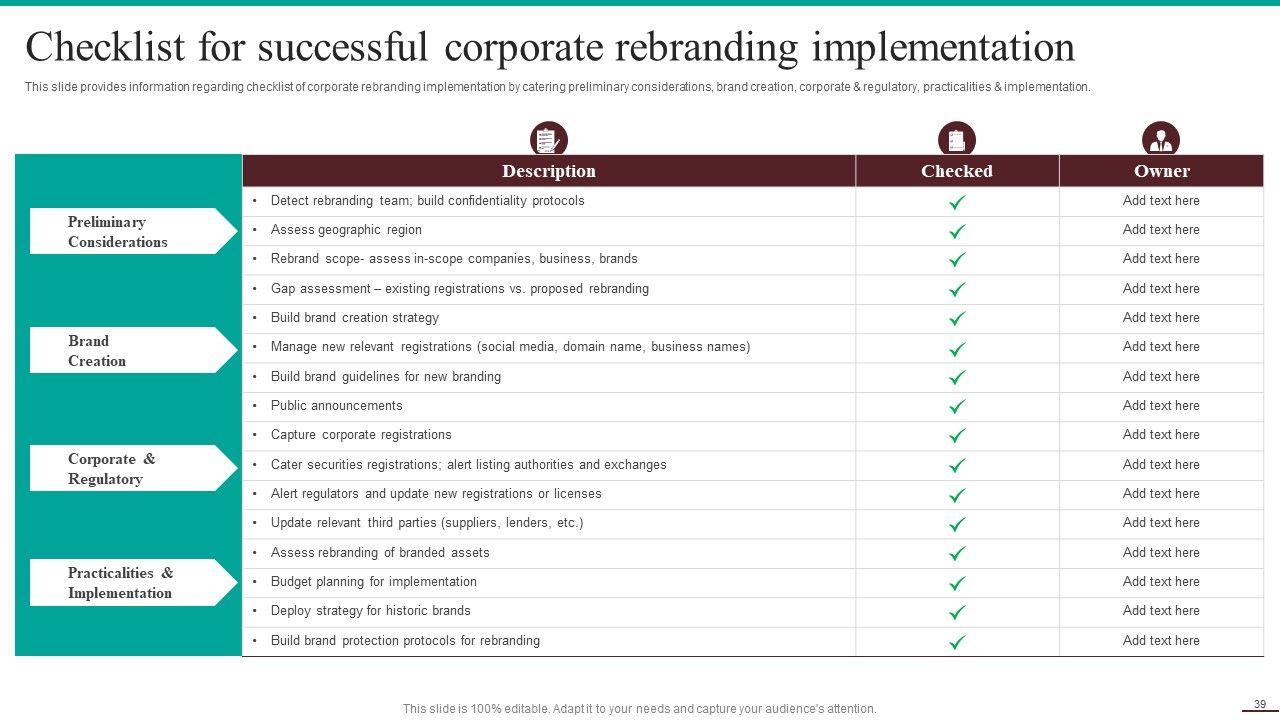 Checklist for successful corporate rebranding implementation

This slide provides information regarding checklist of corporate rebranding implementation by catering preliminary considerations, brand creation, corporate & regulatory, practicalities & implementation.

| | Description | Checked | Owner |
|---|---|---|---|
| Preliminary Considerations | • Detect rebranding team; build confidentiality protocols | ✓ | Add text here |
| | • Assess geographic region | ✓ | Add text here |
| | • Rebrand scope- assess in-scope companies, business, brands | ✓ | Add text here |
| | • Gap assessment – existing registrations vs. proposed rebranding | ✓ | Add text here |
| Brand Creation | • Build brand creation strategy | ✓ | Add text here |
| | • Manage new relevant registrations (social media, domain name, business names) | ✓ | Add text here |
| | • Build brand guidelines for new branding | ✓ | Add text here |
| | • Public announcements | ✓ | Add text here |
| Corporate & Regulatory | • Capture corporate registrations | ✓ | Add text here |
| | • Cater securities registrations; alert listing authorities and exchanges | ✓ | Add text here |
| | • Alert regulators and update new registrations or licenses | ✓ | Add text here |
| | • Update relevant third parties (suppliers, lenders, etc.) | ✓ | Add text here |
| Practicalities & Implementation | • Assess rebranding of branded assets | ✓ | Add text here |
| | • Budget planning for implementation | ✓ | Add text here |
| | • Deploy strategy for historic brands | ✓ | Add text here |
| | • Build brand protection protocols for rebranding | ✓ | Add text here |

This slide is 100% editable. Adapt it to your needs and capture your audience's attention.

39